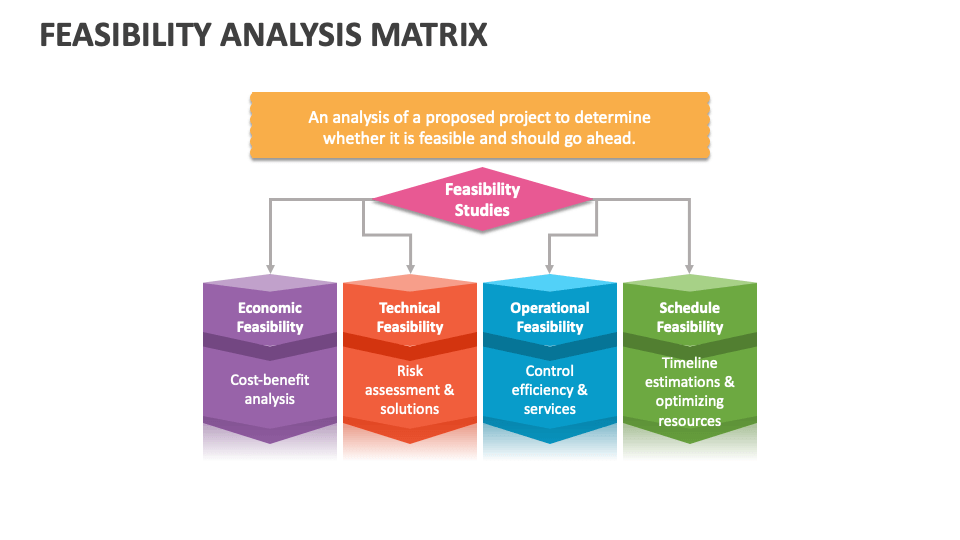 FEASIBILITY ANALYSIS MATRIX

An analysis of a proposed project to determine whether it is feasible and should go ahead.

Feasibility Studies

Economic Feasibility

Cost-benefit analysis

Technical Feasibility

Risk assessment & solutions

Operational Feasibility

Control efficiency & services

Schedule Feasibility

Timeline estimations & optimizing resources